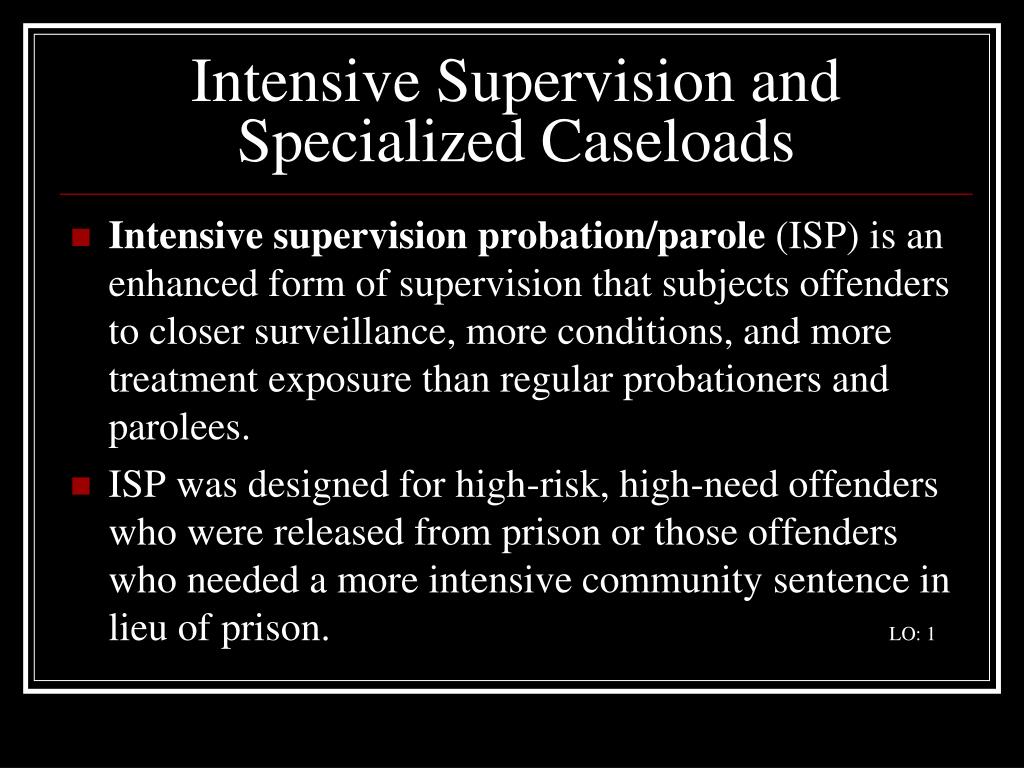 Intensive Supervision and Specialized Caseloads

Intensive supervision probation/parole (ISP) is an enhanced form of supervision that subjects offenders to closer surveillance, more conditions, and more treatment exposure than regular probationers and parolees.

ISP was designed for high-risk, high-need offenders who were released from prison or those offenders who needed a more intensive community sentence in lieu of prison.

LO: 1